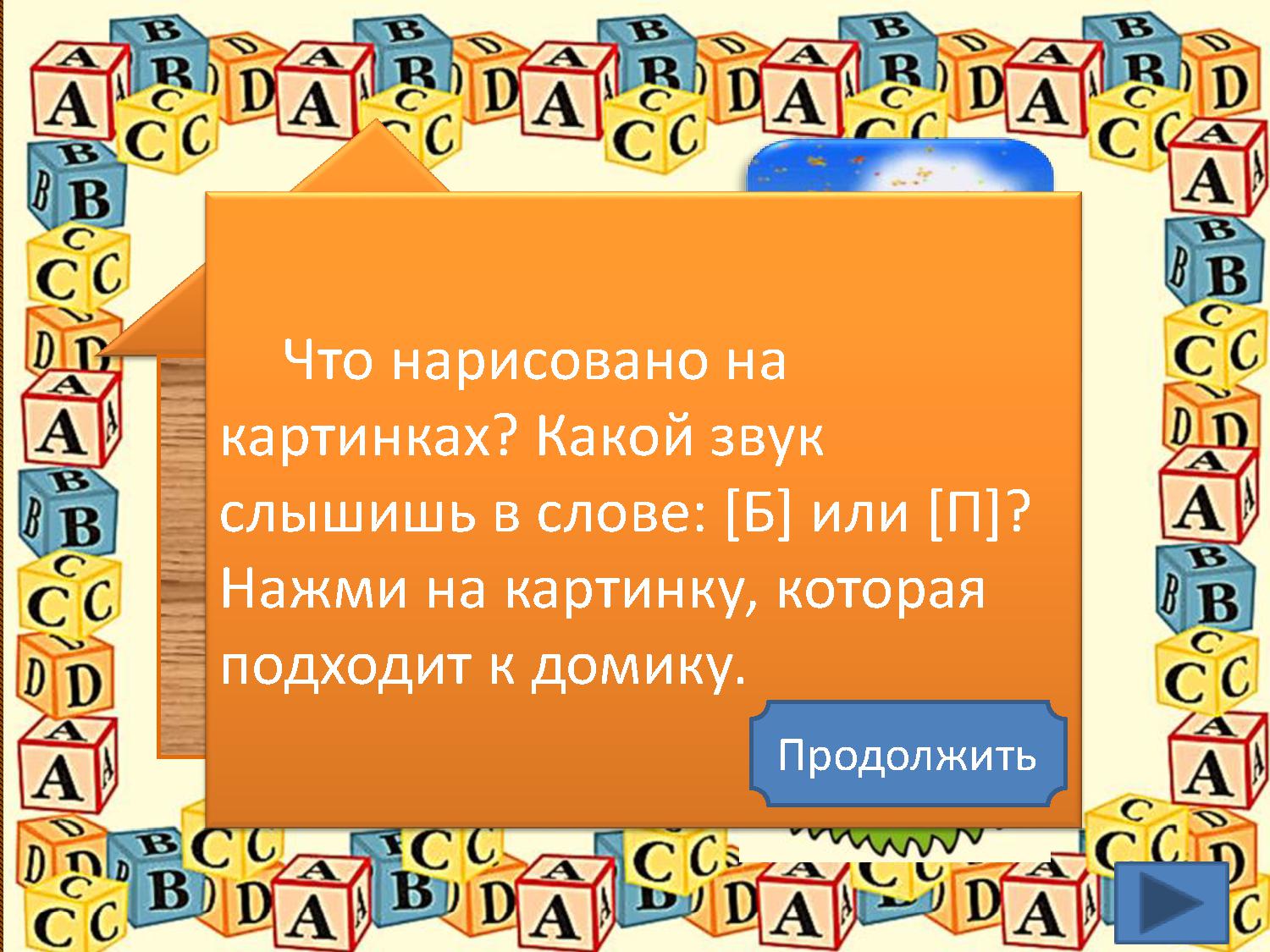 Что нарисовано на картинках? Какой звук слышишь в слове: [Б] или [П]? Нажми на картинку, которая подходит к домику.

Продолжить